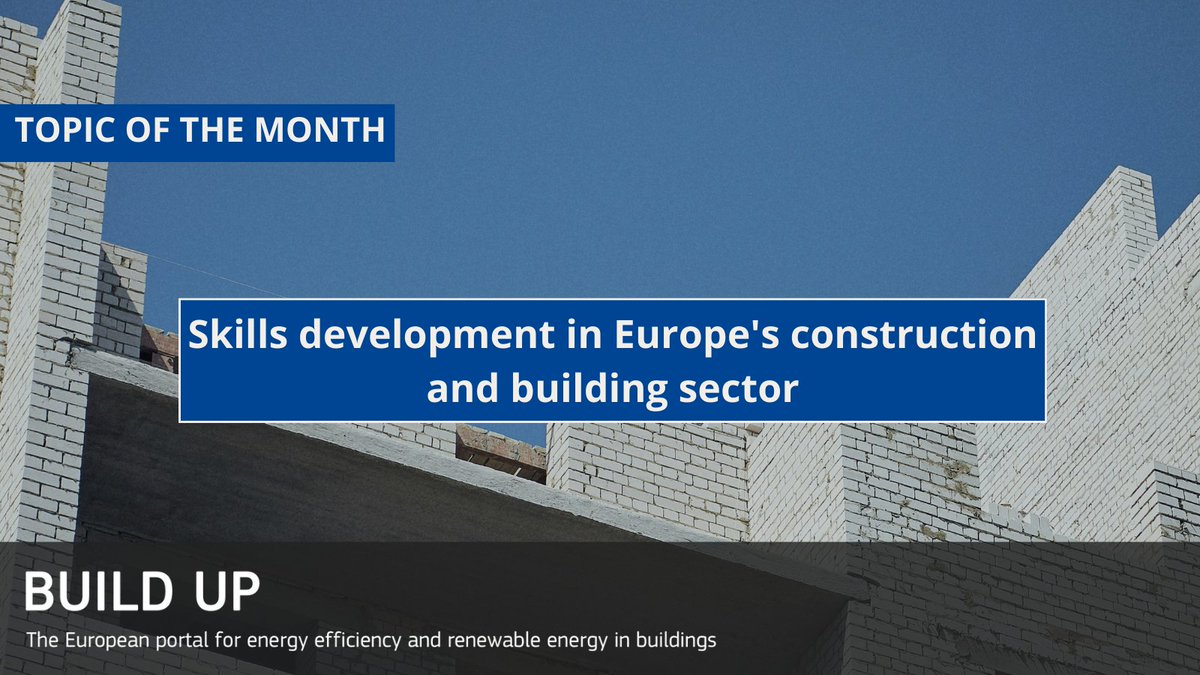 TOPIC OF THE MONTH

Skills development in Europe's construction and building sector

BUILD UP

The European portal for energy efficiency and renewable energy in buildings